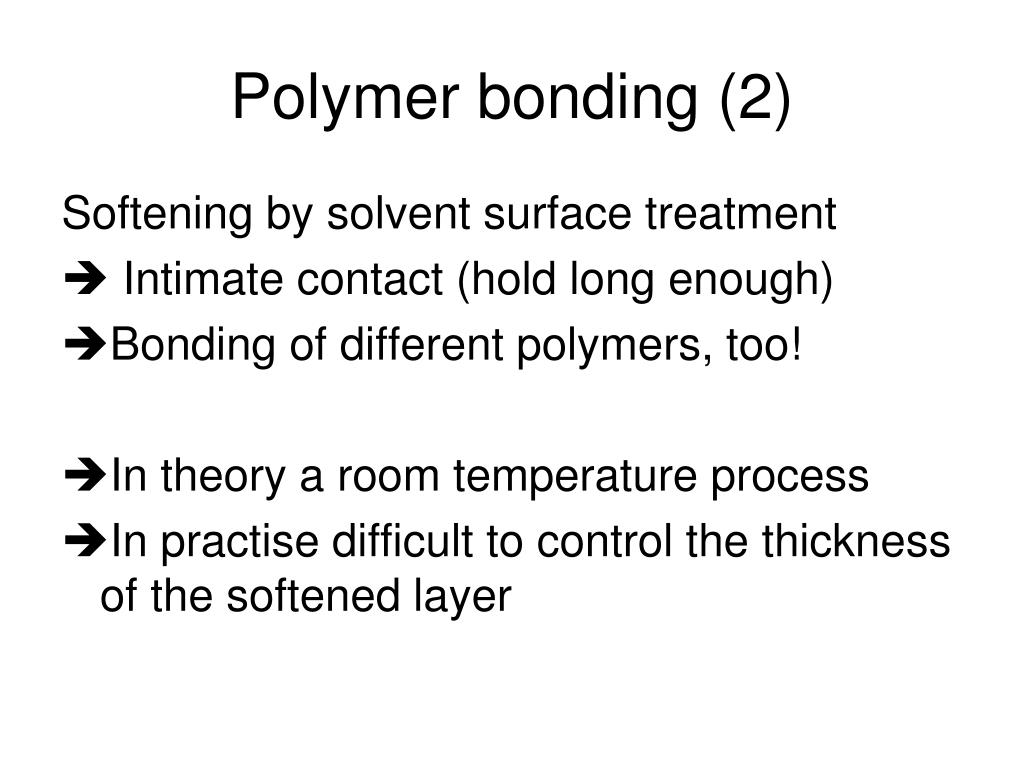 Polymer bonding (2)

Softening by solvent surface treatment
➔ Intimate contact (hold long enough)
➔Bonding of different polymers, too!

➔In theory a room temperature process
➔In practise difficult to control the thickness of the softened layer